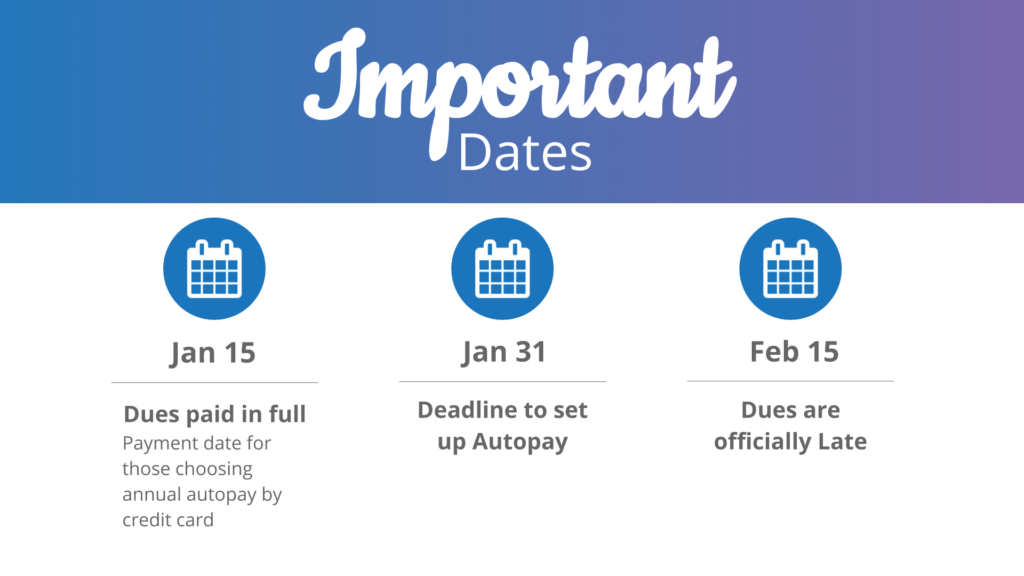 Important
Dates

Jan 15

Dues paid in full
Payment date for those choosing annual autopay by credit card

Jan 31

Deadline to set up Autopay

Feb 15

Dues are officially Late